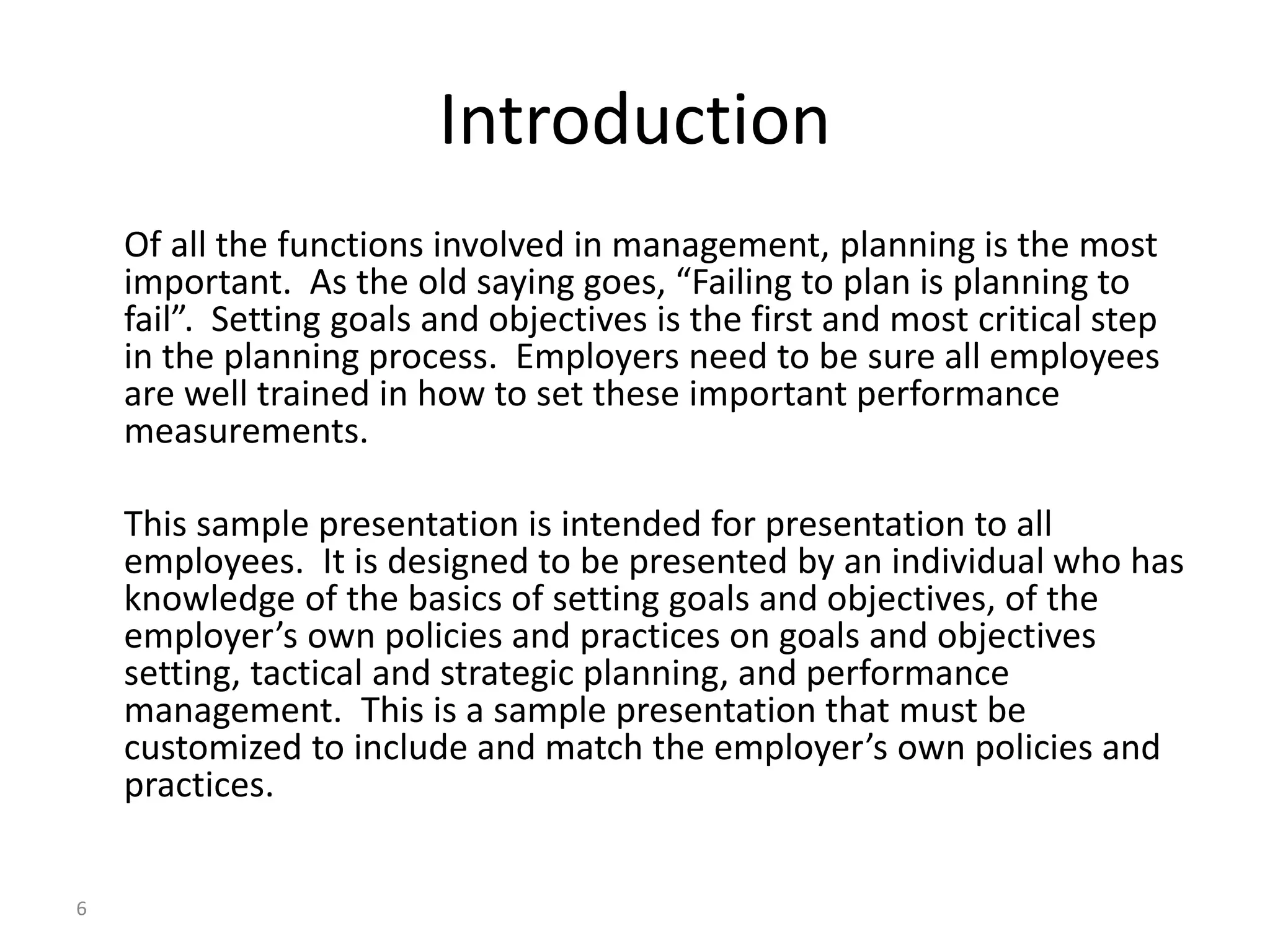 Introduction

Of all the functions involved in management, planning is the most important. As the old saying goes, “Failing to plan is planning to fail”. Setting goals and objectives is the first and most critical step in the planning process. Employers need to be sure all employees are well trained in how to set these important performance measurements.

This sample presentation is intended for presentation to all employees. It is designed to be presented by an individual who has knowledge of the basics of setting goals and objectives, of the employer’s own policies and practices on goals and objectives setting, tactical and strategic planning, and performance management. This is a sample presentation that must be customized to include and match the employer’s own policies and practices.

6